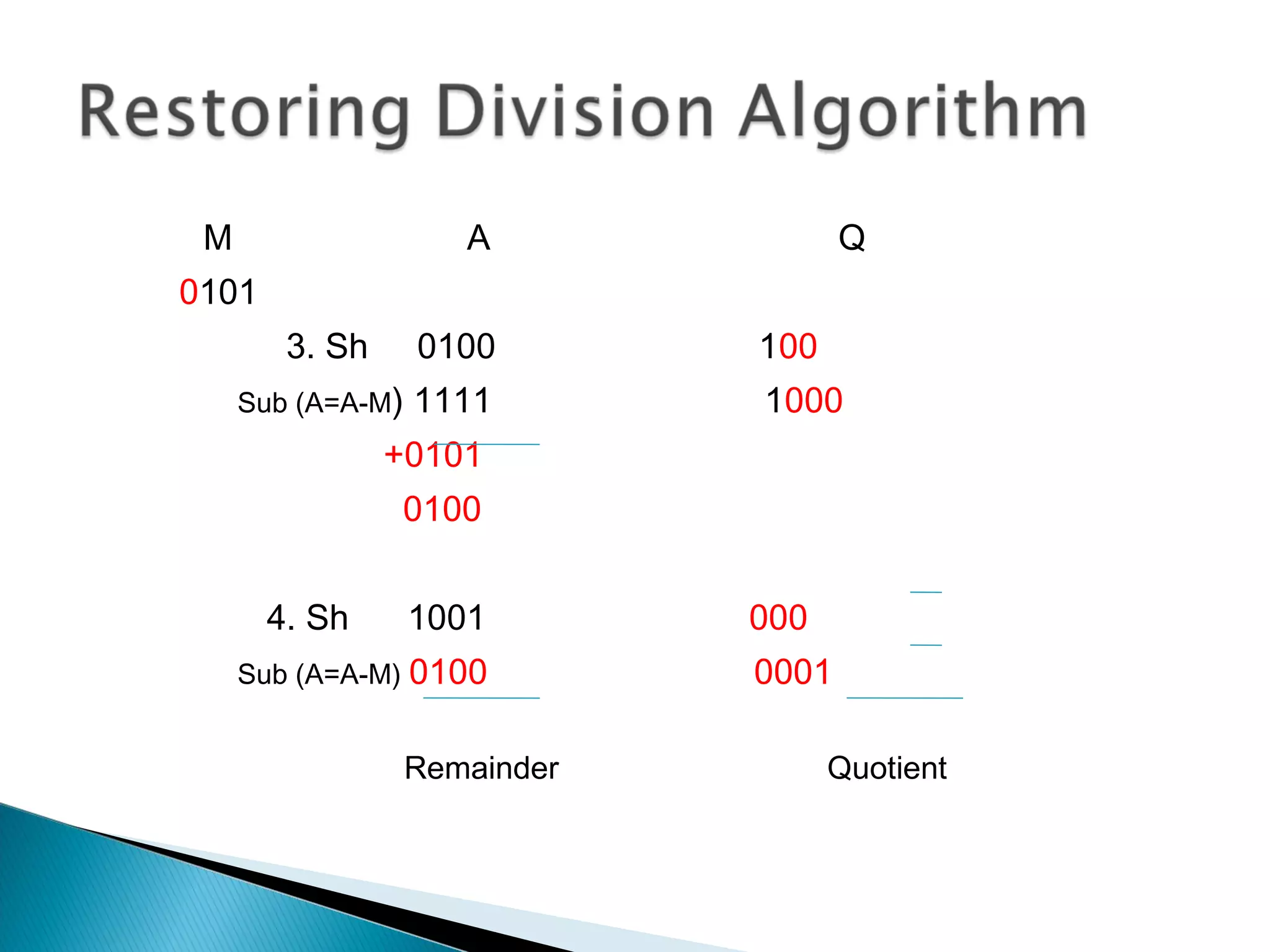 Restoring Division Algorithm

M A Q

0101

3. Sh 0100 100

Sub (A=A-M) 1111 1000

+0101

0100

4. Sh 1001 000

Sub (A=A-M) 0100 0001

Remainder Quotient